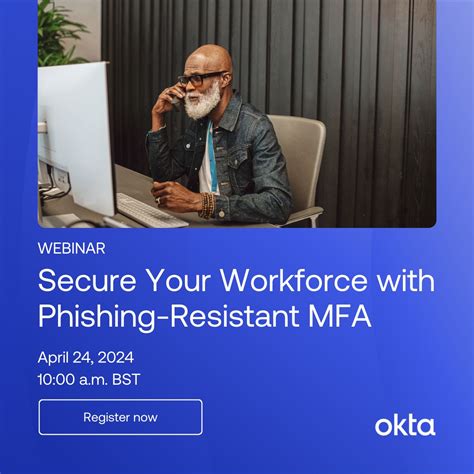 WEBINAR

Secure Your Workforce with Phishing-Resistant MFA

April 24, 2024
10:00 a.m. BST

Register now

okta